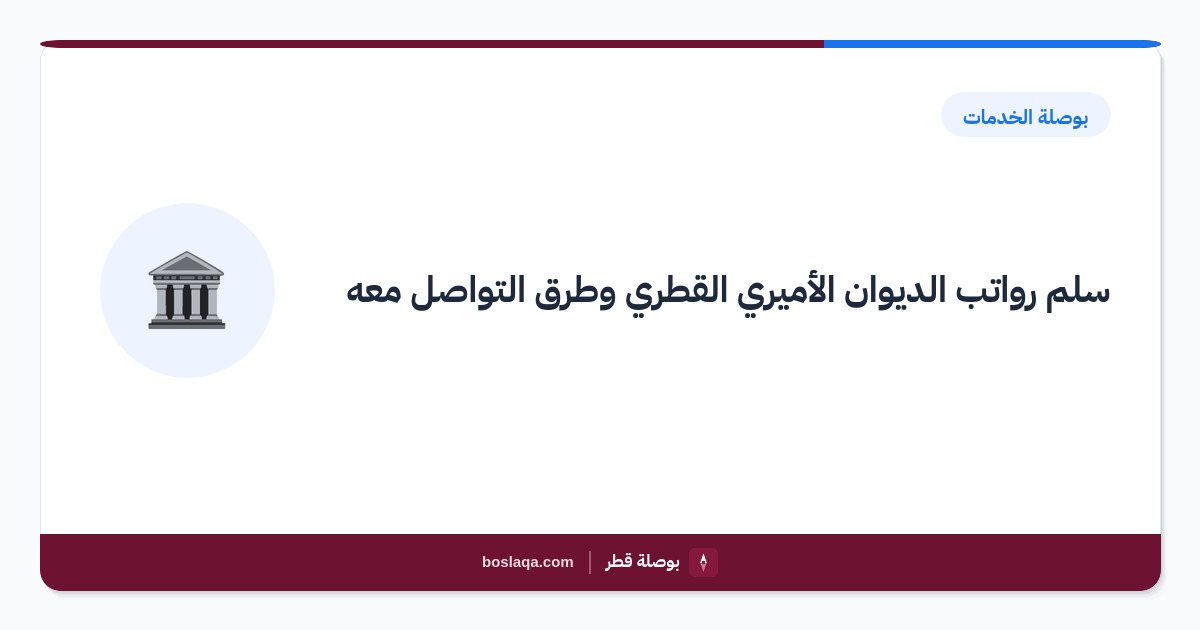 بوصلة الخدمات

سلم رواتب الديوان الأميري القطري وطرق التواصل معه

بوصلة قطر | boslaqa.com